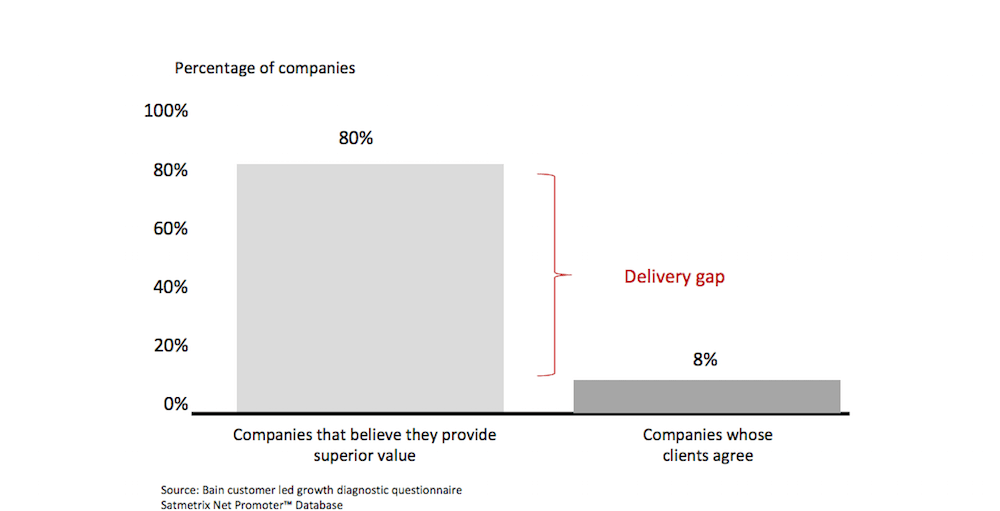 Percentage of companies

100%
80%
60%
40%
20%
0%

80%

Delivery gap

8%

Companies that believe they provide superior value

Companies whose clients agree

Source: Bain customer led growth diagnostic questionnaire
Satmetrix Net Promoter™ Database